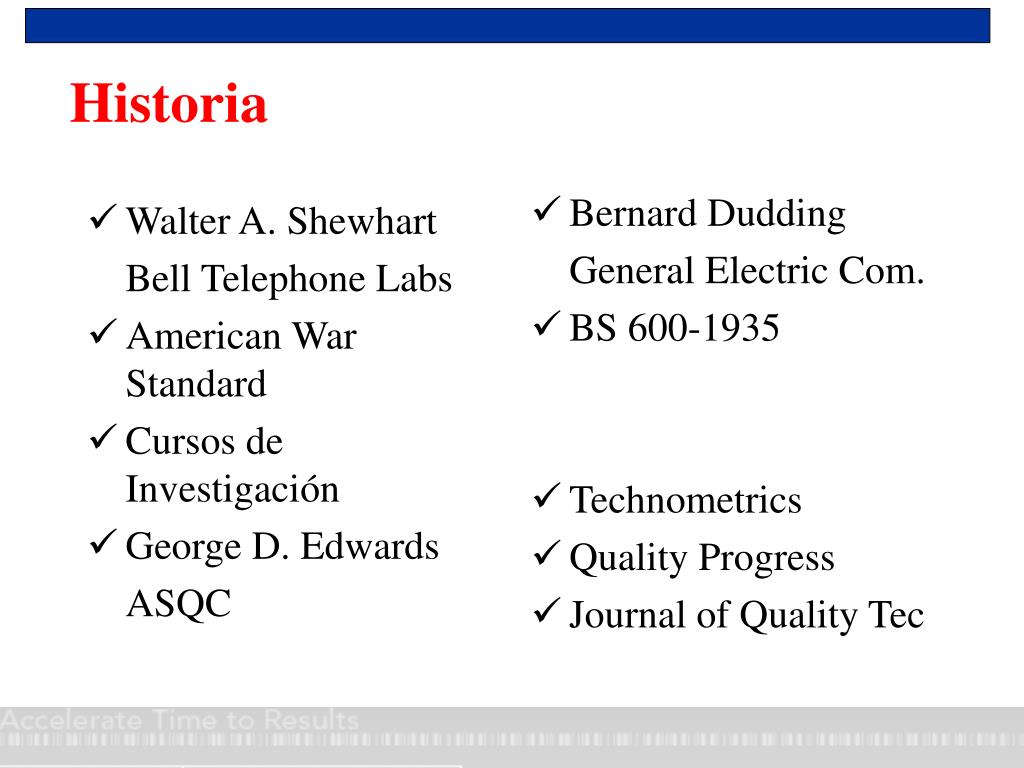 Historia

✓ Walter A. Shewhart
Bell Telephone Labs

✓ American War Standard

✓ Cursos de Investigación

✓ George D. Edwards
ASQC

✓ Bernard Dudding
General Electric Com.

✓ BS 600-1935

✓ Technometrics

✓ Quality Progress

✓ Journal of Quality Tec

Accelerate Time to Results